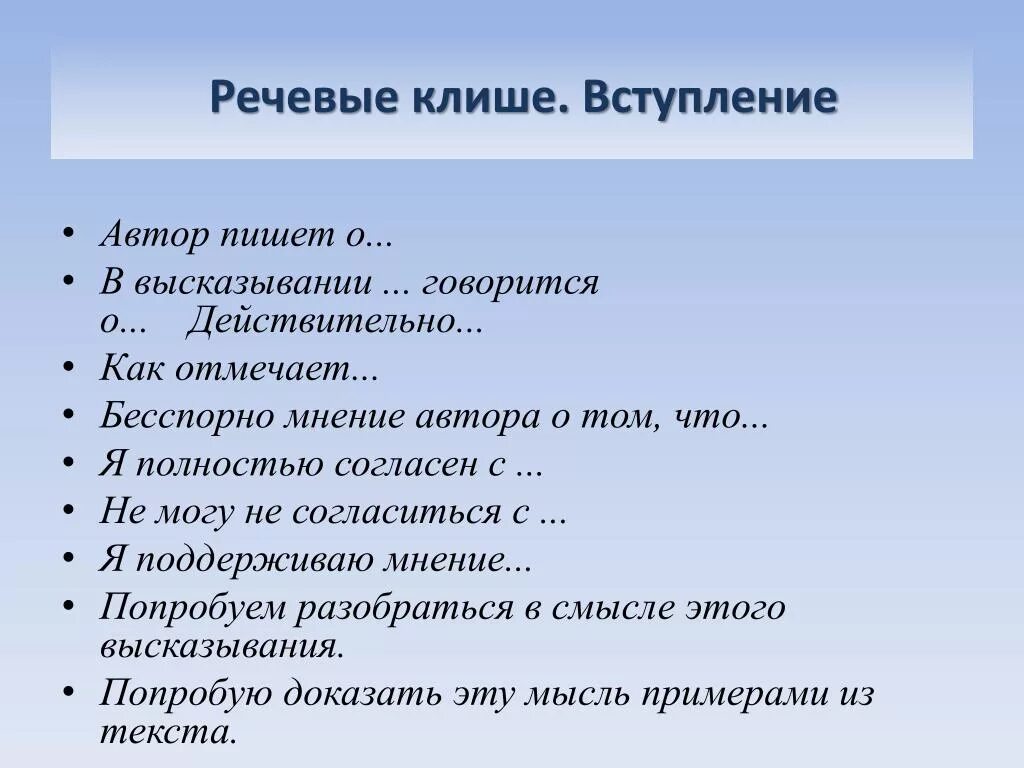 Речевые клише. Вступление

• Автор пишет о...
• В высказывании ... говорится о... Действительно...
• Как отмечает...
• Бесспорно мнение автора о том, что...
• Я полностью согласен с ...
• Не могу не согласиться с ...
• Я поддерживаю мнение...
• Попробуем разобраться в смысле этого высказывания.
• Попробую доказать эту мысль примерами из текста.